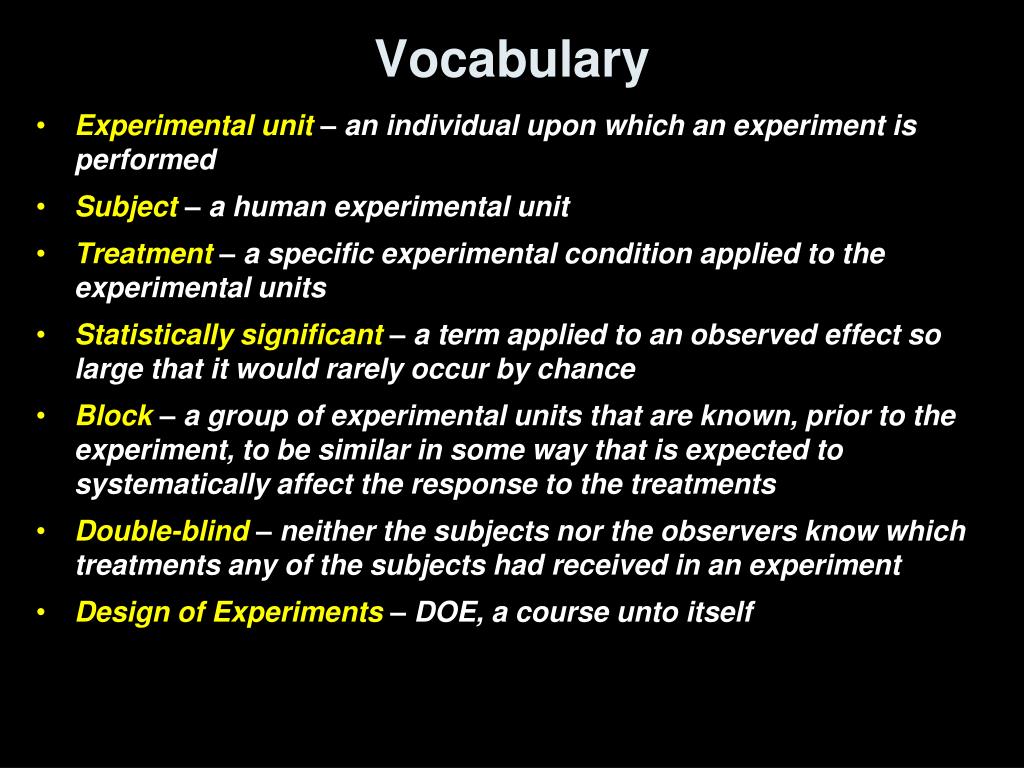 Vocabulary

• Experimental unit – an individual upon which an experiment is performed
• Subject – a human experimental unit
• Treatment – a specific experimental condition applied to the experimental units
• Statistically significant – a term applied to an observed effect so large that it would rarely occur by chance
• Block – a group of experimental units that are known, prior to the experiment, to be similar in some way that is expected to systematically affect the response to the treatments
• Double-blind – neither the subjects nor the observers know which treatments any of the subjects had received in an experiment
• Design of Experiments – DOE, a course unto itself